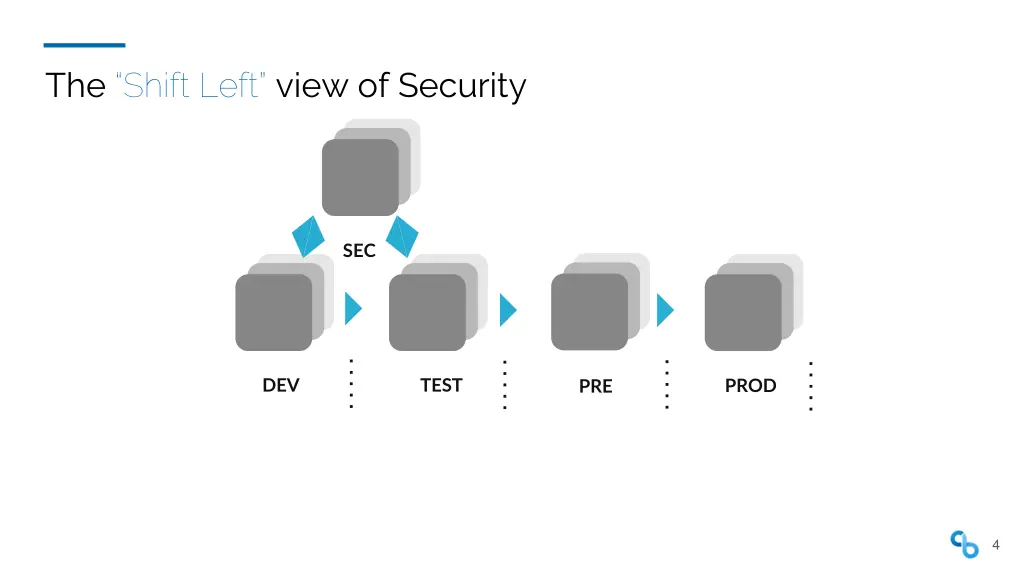 The "Shift Left" view of Security

SEC

DEV

TEST

PRE

PROD

4